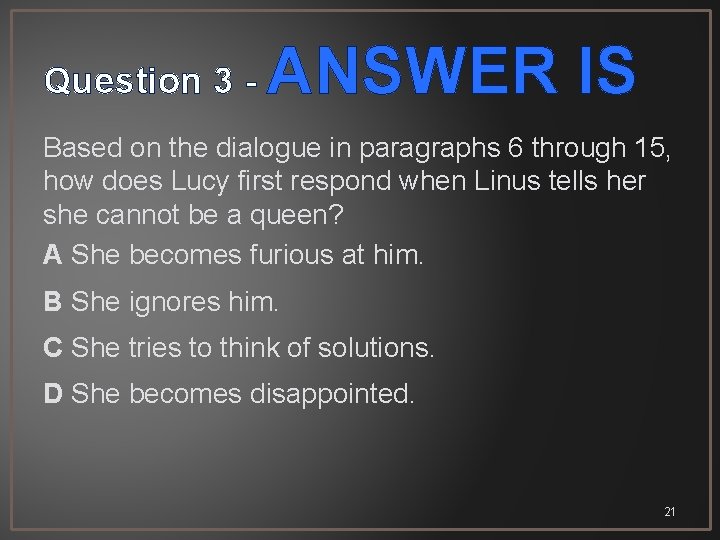 Question 3 - ANSWER IS

Based on the dialogue in paragraphs 6 through 15, how does Lucy first respond when Linus tells her she cannot be a queen?

A She becomes furious at him.

B She ignores him.

C She tries to think of solutions.

D She becomes disappointed.

21